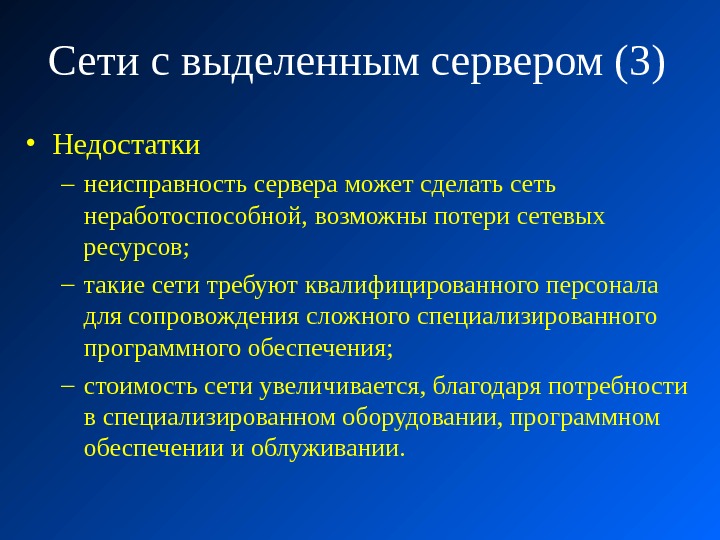 Сети с выделенным сервером (3)

• Недостатки

– неисправность сервера может сделать сеть неработоспособной, возможны потери сетевых ресурсов;

– такие сети требуют квалифицированного персонала для сопровождения сложного специализированного программного обеспечения;

– стоимость сети увеличивается, благодаря потребности в специализированном оборудовании, программном обеспечении и облуживании.